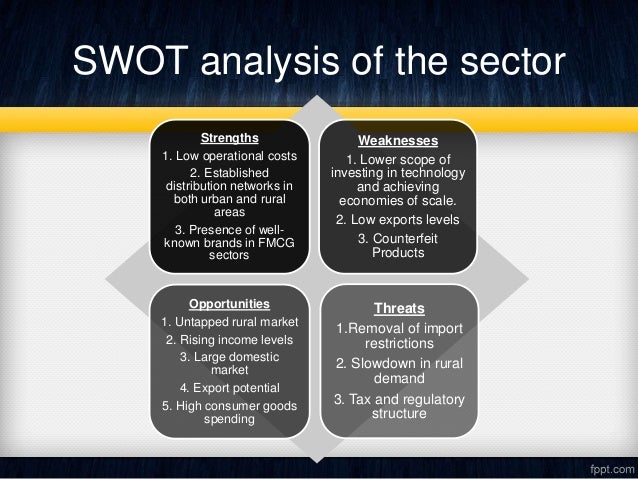 SWOT analysis of the sector

Strengths
1. Low operational costs
2. Established distribution networks in both urban and rural areas
3. Presence of well-known brands in FMCG sectors

Weaknesses
1. Lower scope of investing in technology and achieving economies of scale.
2. Low exports levels
3. Counterfeit Products

Opportunities
1. Untapped rural market
2. Rising income levels
3. Large domestic market
4. Export potential
5. High consumer goods spending

Threats
1.Removal of import restrictions
2. Slowdown in rural demand
3. Tax and regulatory structure

fppt.com